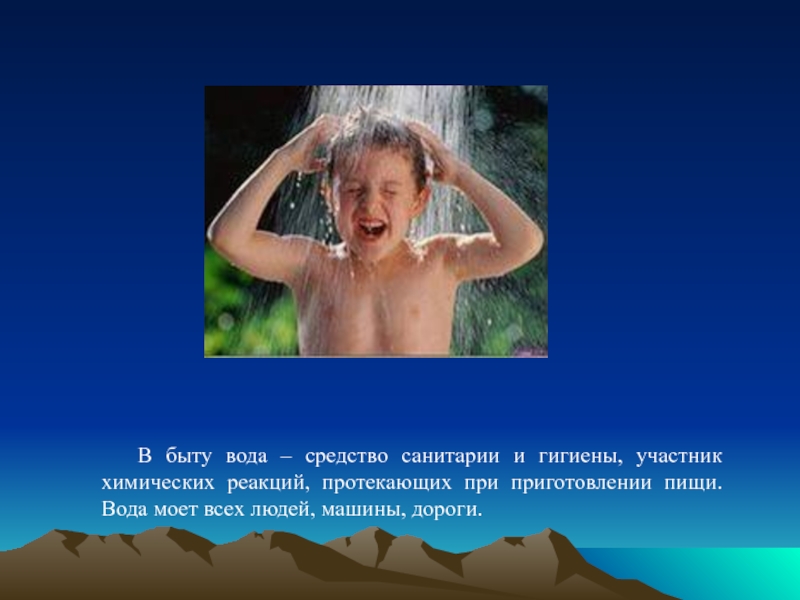 В быту вода – средство санитарии и гигиены, участник химических реакций, протекающих при приготовлении пищи. Вода моет всех людей, машины, дороги.